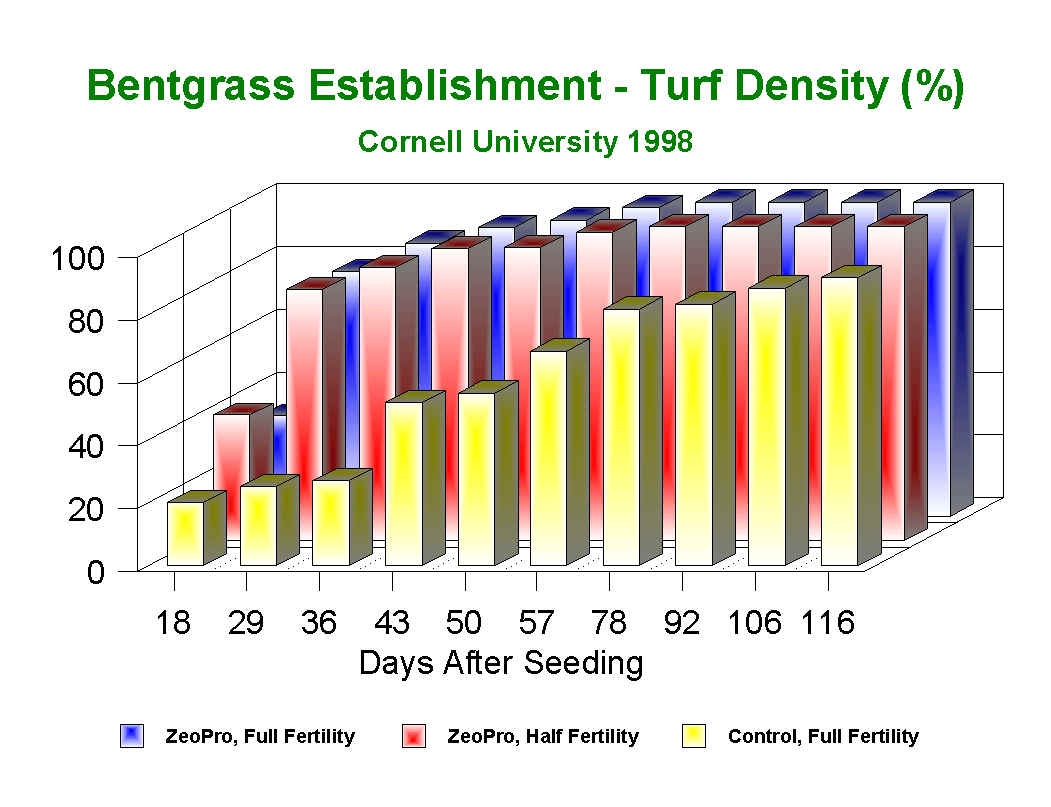 Bentgrass Establishment - Turf Density (%)

Cornell University 1998

100
80
60
40
20
0

18 29 36 43 50 57 78 92 106 116

Days After Seeding

ZeoPro, Full Fertility
ZeoPro, Half Fertility
Control, Full Fertility